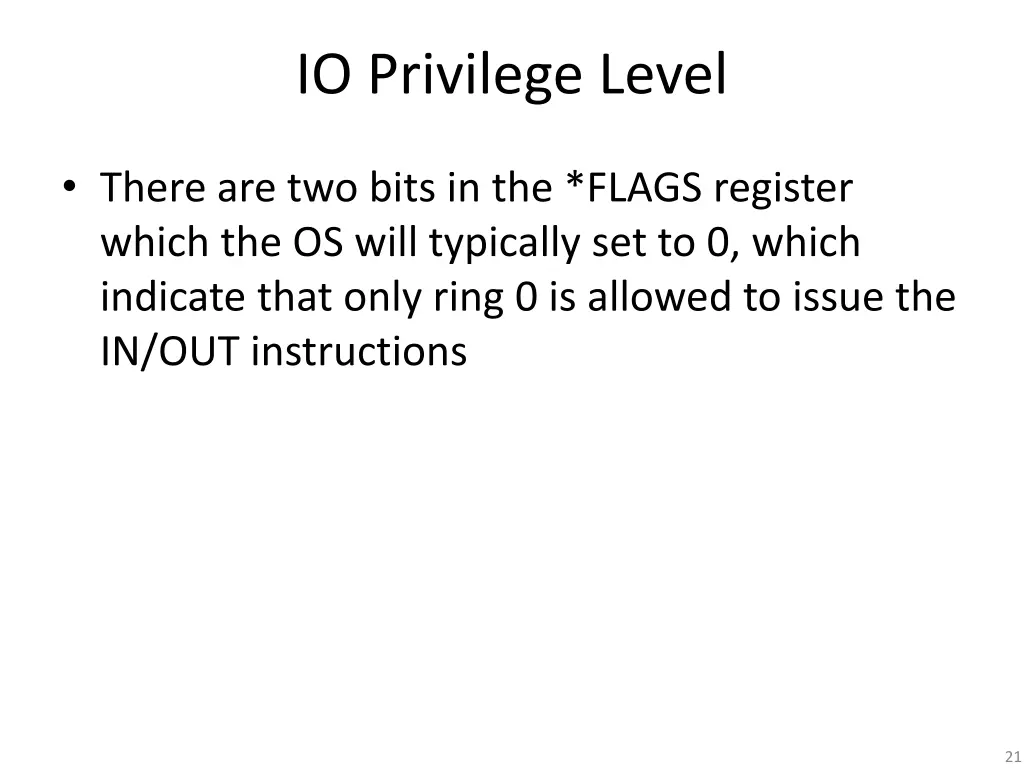 IO Privilege Level

• There are two bits in the *FLAGS register which the OS will typically set to 0, which indicate that only ring 0 is allowed to issue the IN/OUT instructions

21